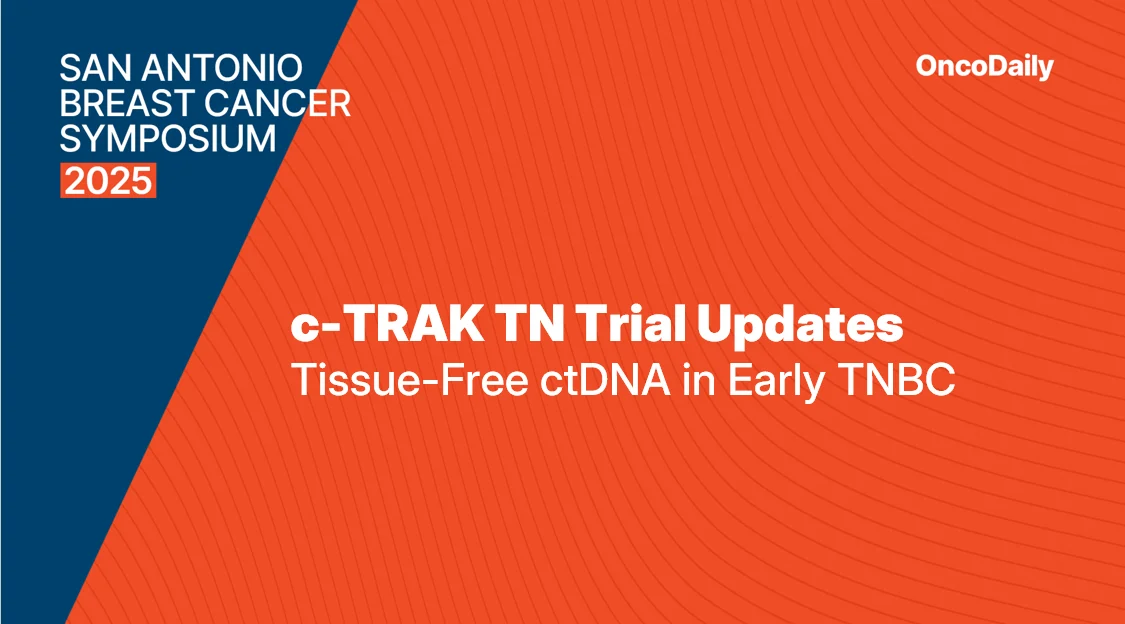 SAN ANTONIO
BREAST CANCER
SYMPOSIUM
2025

OncoDaily

c-TRAK TN Trial Updates
Tissue-Free ctDNA in Early TNBC